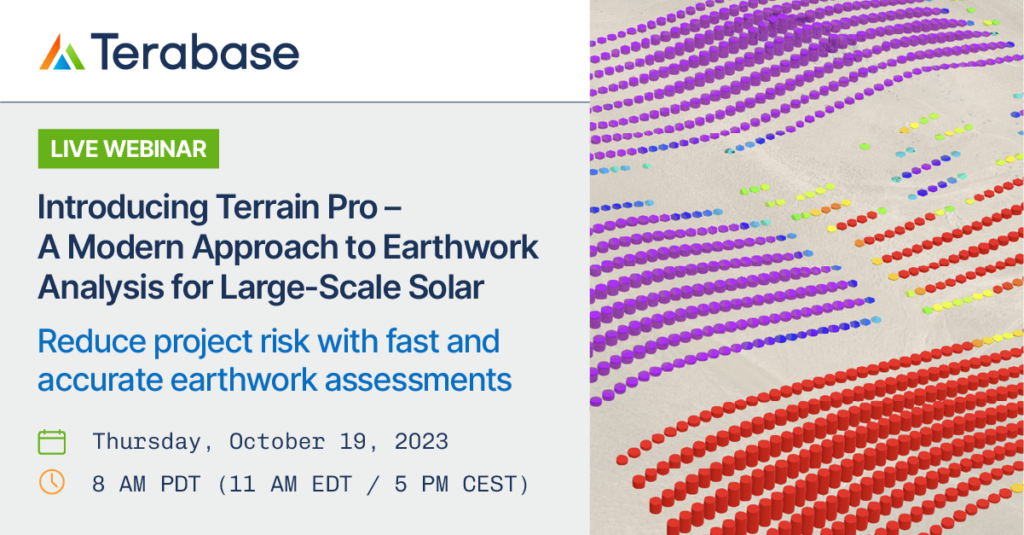 Terabase

LIVE WEBINAR

Introducing Terrain Pro – A Modern Approach to Earthwork Analysis for Large-Scale Solar

Reduce project risk with fast and accurate earthwork assessments

Thursday, October 19, 2023

8 AM PDT (11 AM EDT / 5 PM CEST)